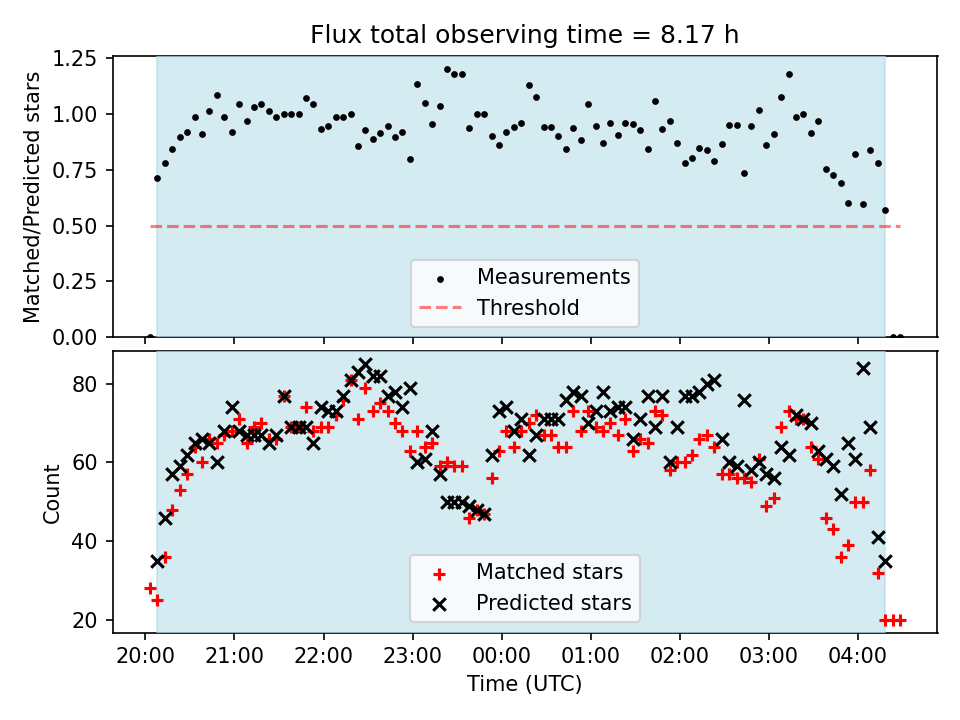 Flux total observing time = 8.17 h

Matched/Predicted stars

1.25
1.00
0.75
0.50
0.25
0.00

Measurements
Threshold

Count

80
60
40
20

Matched stars
Predicted stars

20:00 21:00 22:00 23:00 00:00 01:00 02:00 03:00 04:00

Time (UTC)